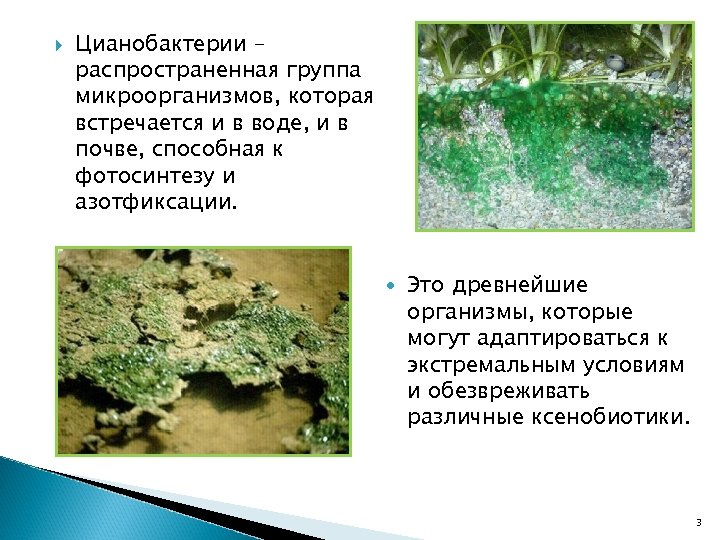 Цианобактерии – распространенная группа микроорганизмов, которая встречается и в воде, и в почве, способная к фотосинтезу и азотфиксации.

Это древнейшие организмы, которые могут адаптироваться к экстремальным условиям и обезвреживать различные ксенобиотики.

3